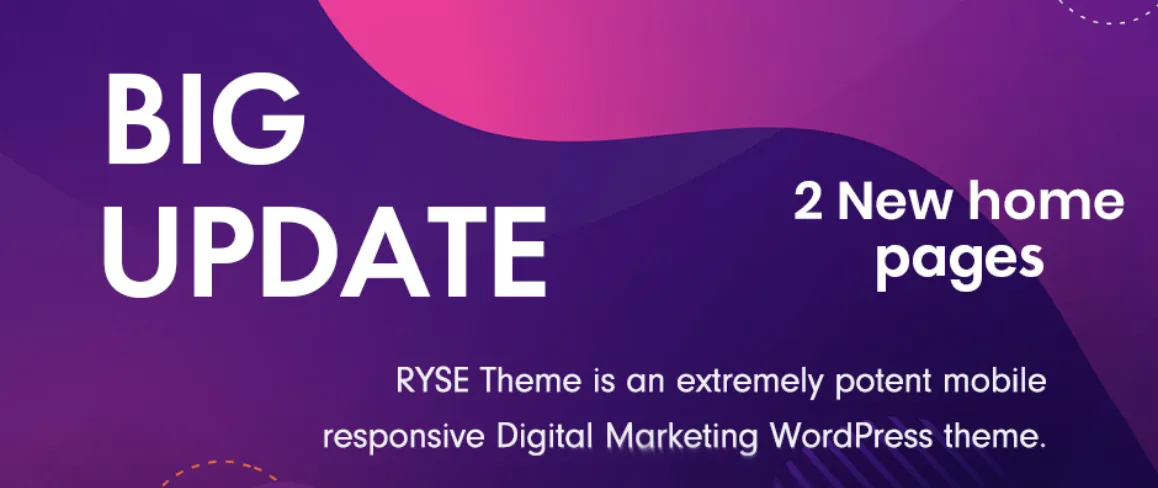 BIG UPDATE

2 New home pages

RYSE Theme is an extremely potent mobile responsive Digital Marketing WordPress theme.